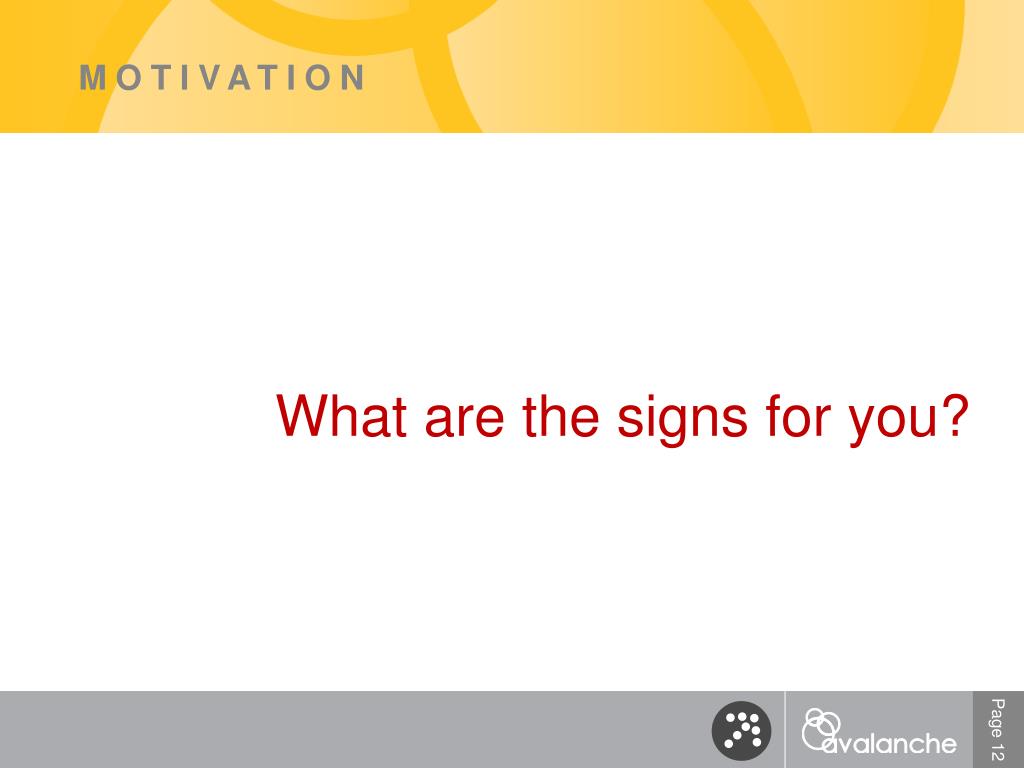 MOTIVATION

What are the signs for you?

avalanche

Page 12